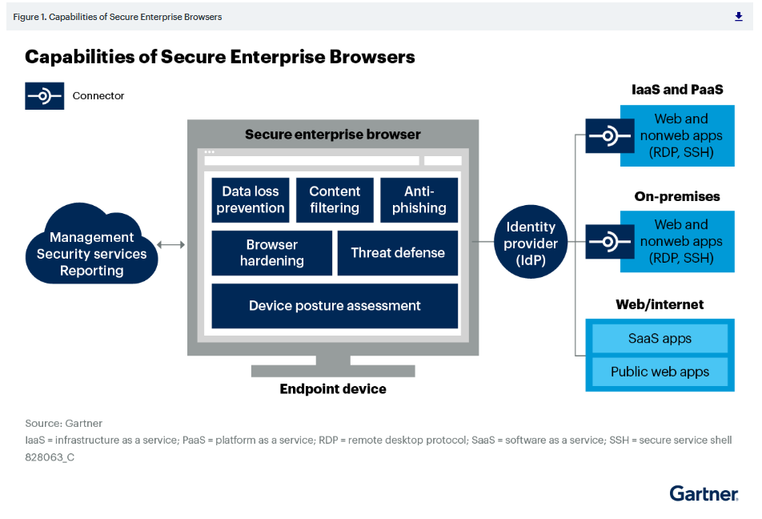 Figure 1. Capabilities of Secure Enterprise Browsers

Capabilities of Secure Enterprise Browsers

Connector

Management
Security services
Reporting

Secure enterprise browser

Data loss prevention

Content filtering

Anti-phishing

Browser hardening

Threat defense

Device posture assessment

Endpoint device

Identity provider (IdP)

IaaS and PaaS

Web and nonweb apps (RDP, SSH)

On-premises

Web and nonweb apps (RDP, SSH)

Web/internet

SaaS apps

Public web apps

Source: Gartner
IaaS = infrastructure as a service; PaaS = platform as a service; RDP = remote desktop protocol; SaaS = software as a service; SSH = secure service shell
828063_C

Gartner